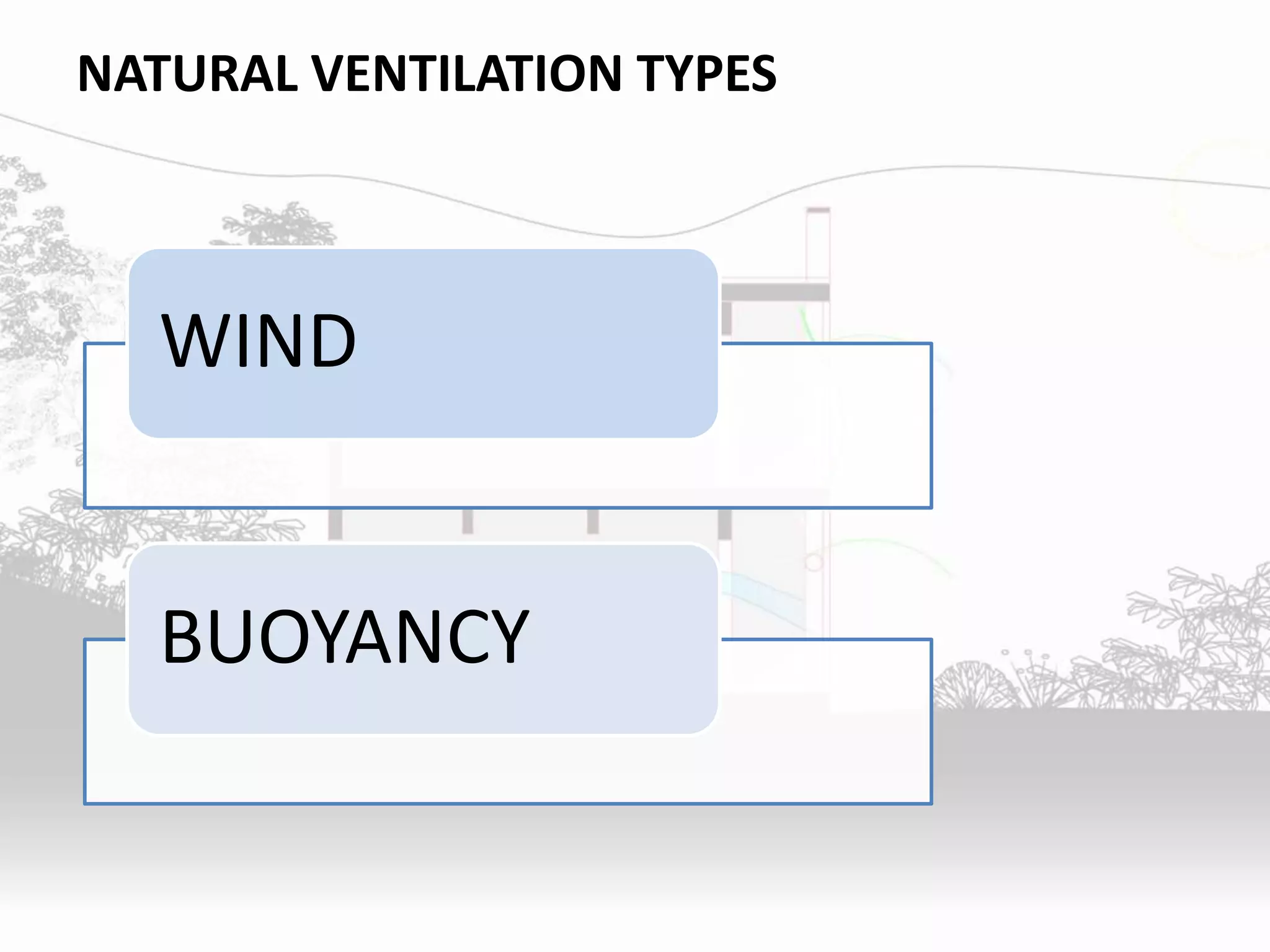 NATURAL VENTILATION TYPES

WIND

BUOYANCY